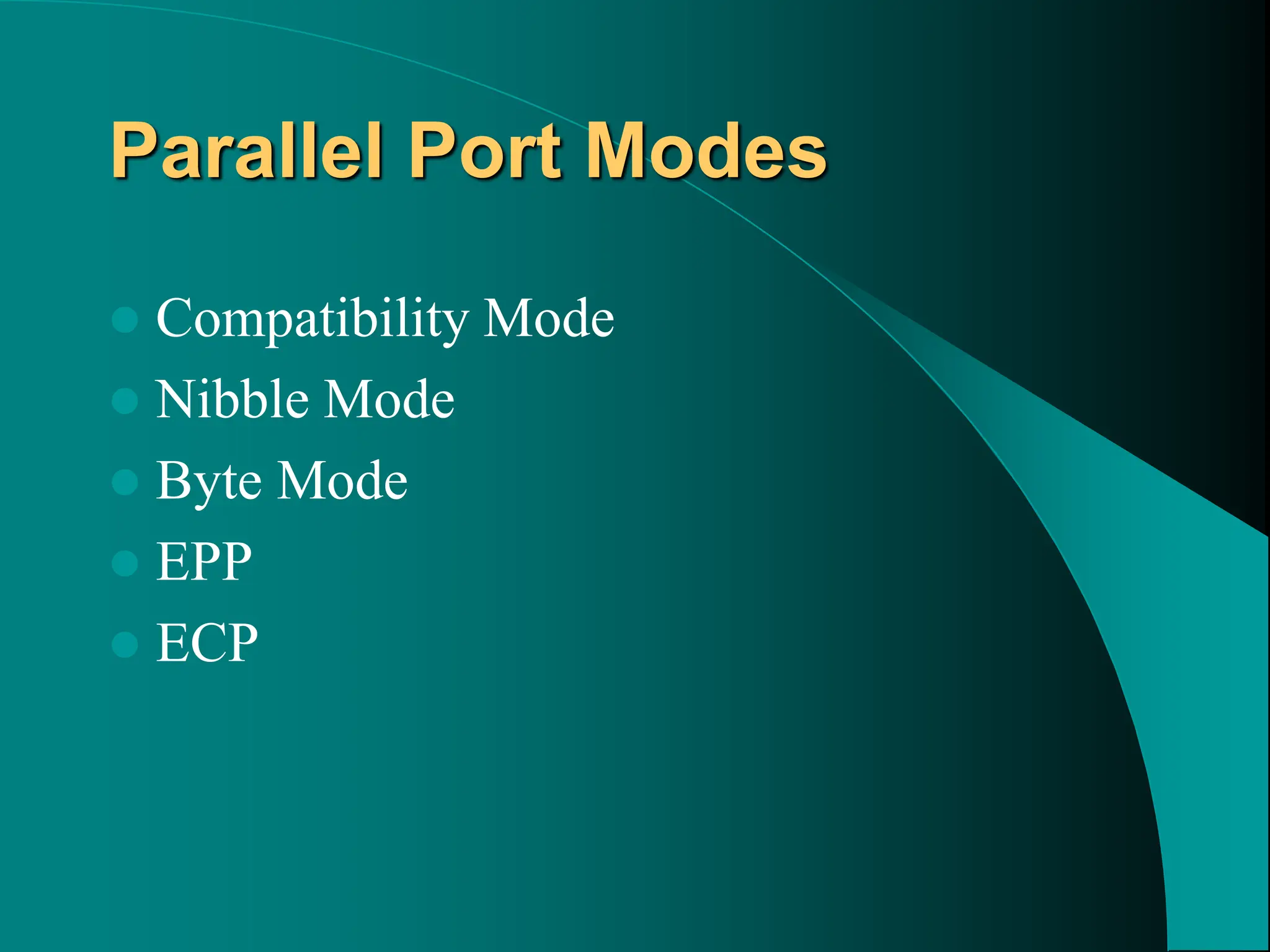 Parallel Port Modes

- Compatibility Mode
- Nibble Mode
- Byte Mode
- EPP
- ECP